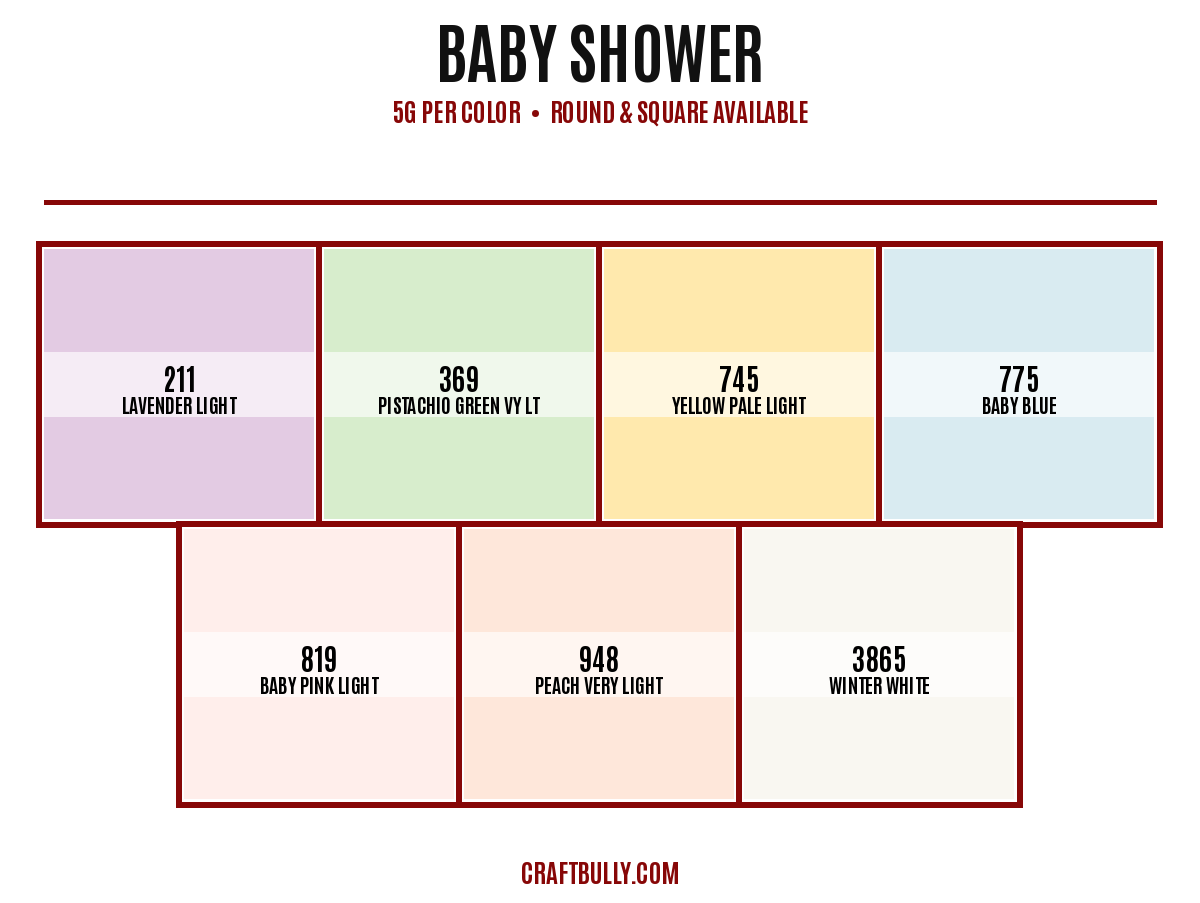 BABY SHOWER

5G PER COLOR • ROUND & SQUARE AVAILABLE

211
LAVENDER LIGHT

369
PISTACHIO GREEN VY LT

745
YELLOW PALE LIGHT

775
BABY BLUE

819
BABY PINK LIGHT

948
PEACH VERY LIGHT

3865
WINTER WHITE

CRAFTBULLY.COM